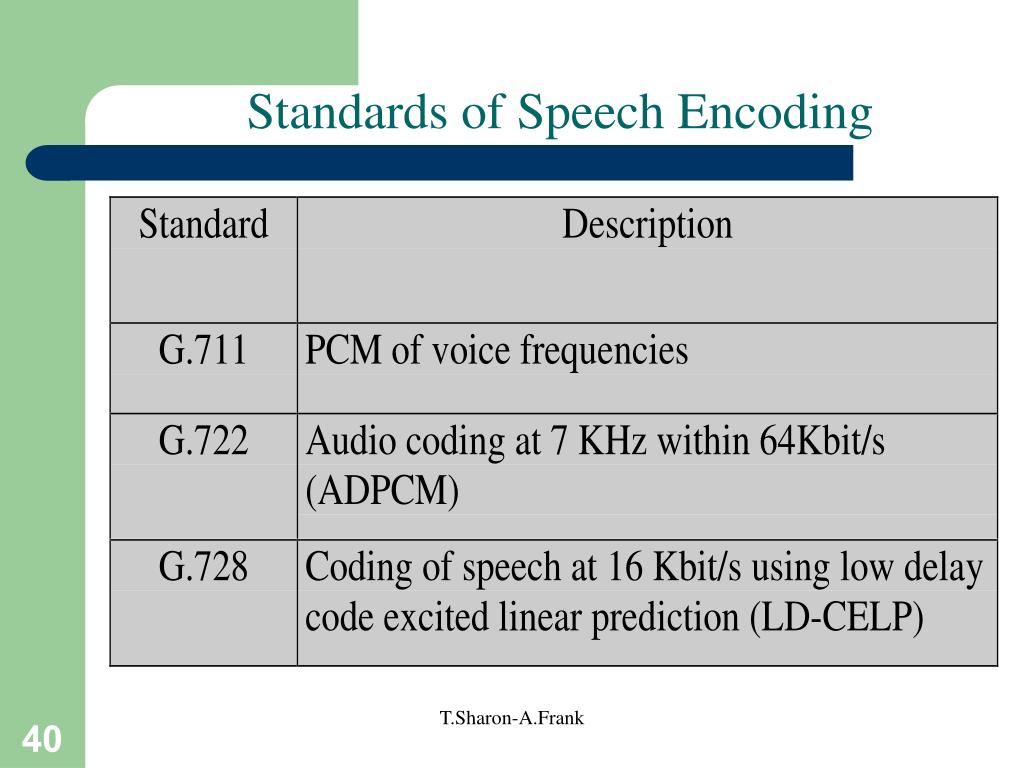 Standards of Speech Encoding

| Standard | Description |
|---|---|
| G.711 | PCM of voice frequencies |
| G.722 | Audio coding at 7 KHz within 64Kbit/s (ADPCM) |
| G.728 | Coding of speech at 16 Kbit/s using low delay code excited linear prediction (LD-CELP) |

T.Sharon-A.Frank

40